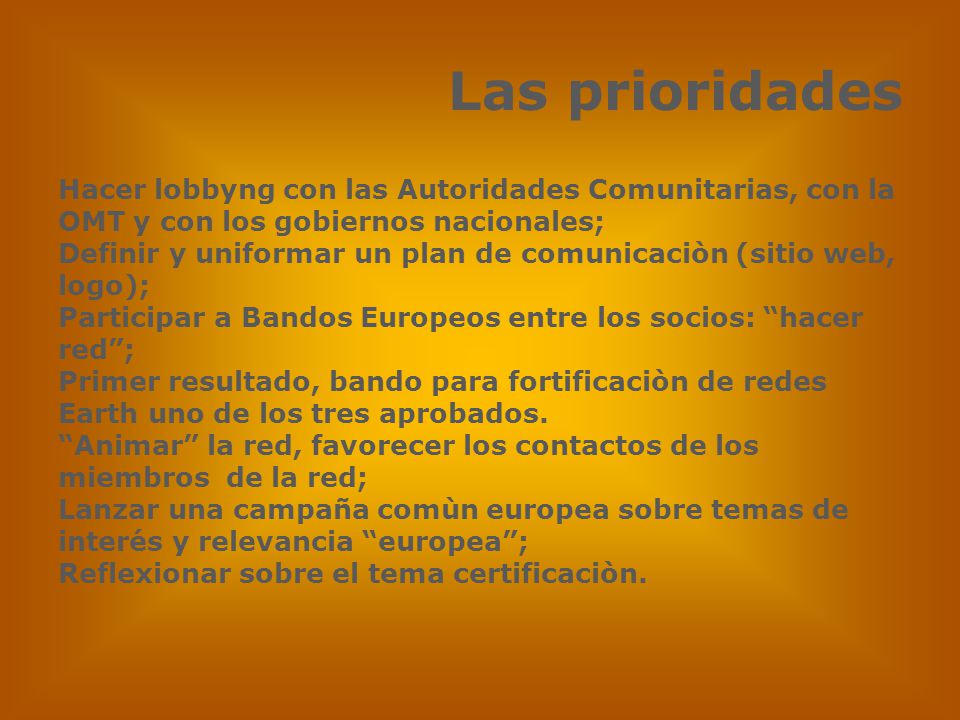 Las prioridades

Hacer lobbyng con las Autoridades Comunitarias, con la OMT y con los gobiernos nacionales;
Definir y uniformar un plan de comunicaciòn (sitio web, logo);
Participar a Bandos Europeos entre los socios: “hacer red”;
Primer resultado, bando para fortificaciòn de redes Earth uno de los tres aprobados.
“Animar” la red, favorecer los contactos de los miembros de la red;
Lanzar una campaña comùn europea sobre temas de interés y relevancia “europea”;
Reflexionar sobre el tema certificaciòn.